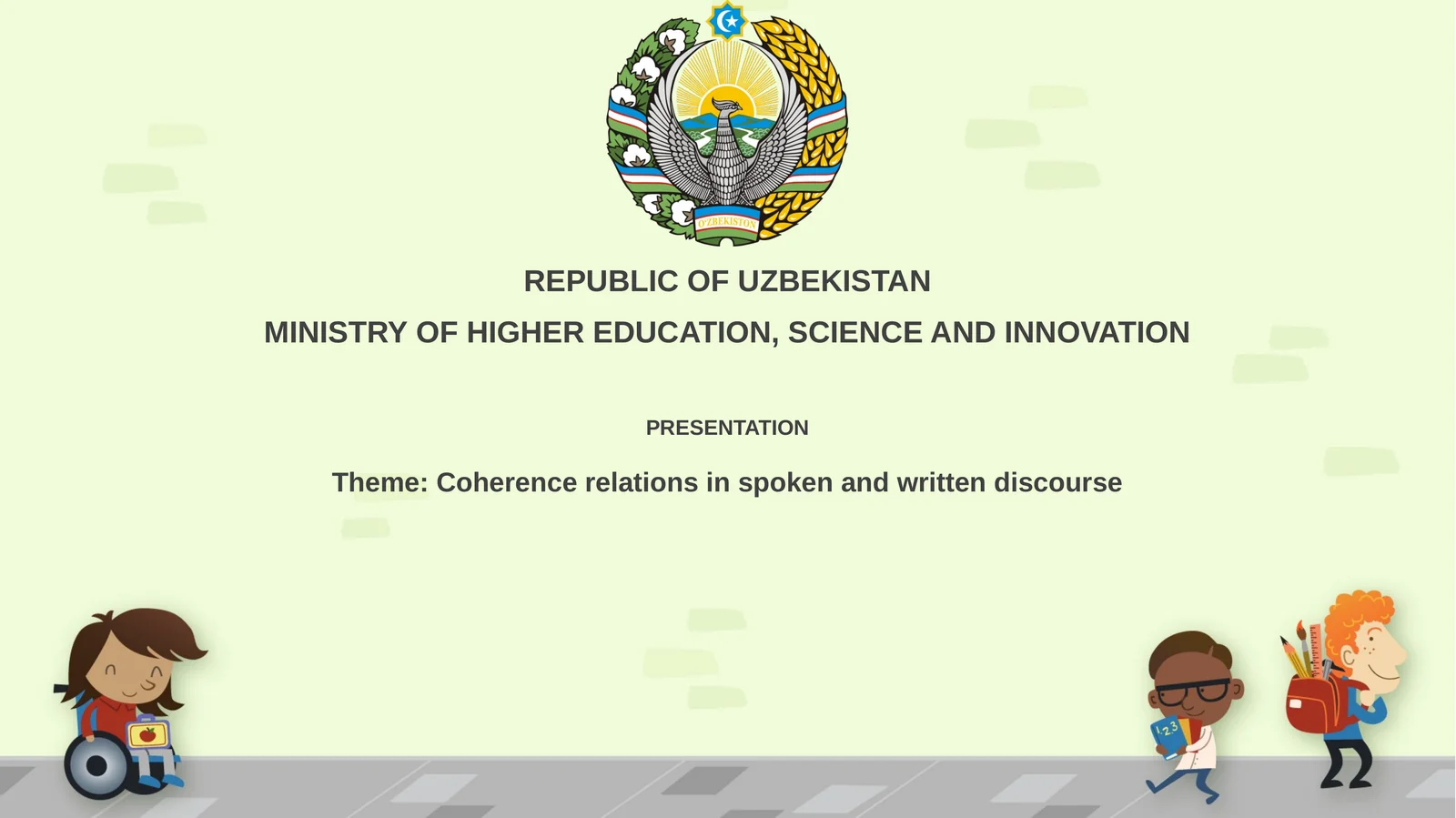 O'ZBEKISTON

REPUBLIC OF UZBEKISTAN

MINISTRY OF HIGHER EDUCATION, SCIENCE AND INNOVATION

PRESENTATION

Theme: Coherence relations in spoken and written discourse

1 2 3